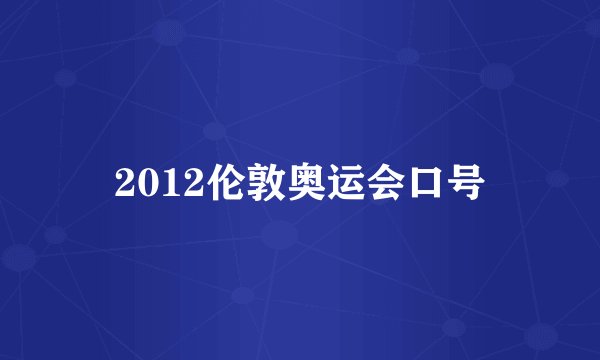 2012伦敦奥运会口号